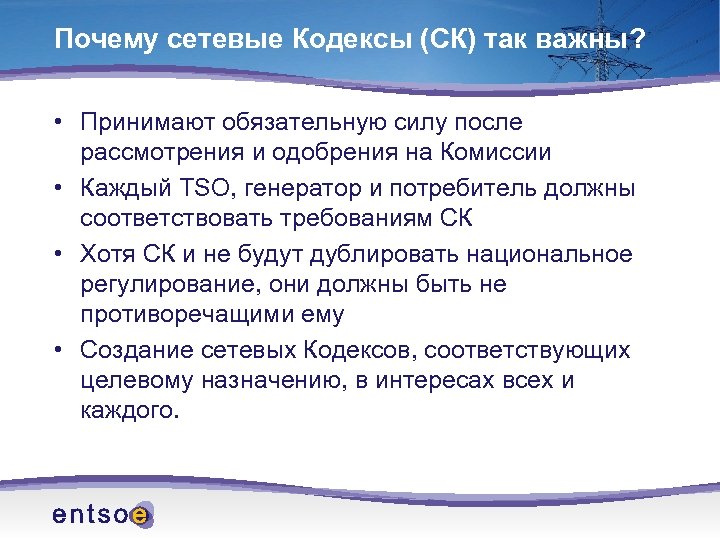 Почему сетевые Кодексы (СК) так важны?

• Принимают обязательную силу после рассмотрения и одобрения на Комиссии

• Каждый TSO, генератор и потребитель должны соответствовать требованиям СК

• Хотя СК и не будут дублировать национальное регулирование, они должны быть не противоречащими ему

• Создание сетевых Кодексов, соответствующих целевому назначению, в интересах всех и каждого.

entsoe